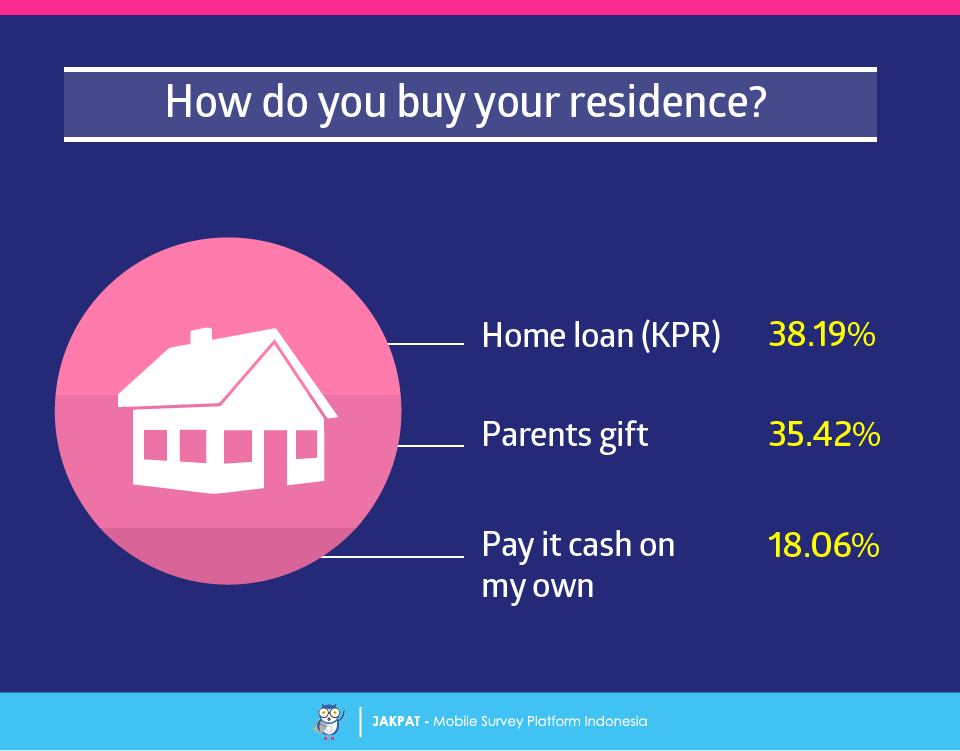 How do you buy your residence?

Home loan (KPR) 38.19%

Parents gift 35.42%

Pay it cash on my own 18.06%

JAKPAT - Mobile Survey Platform Indonesia